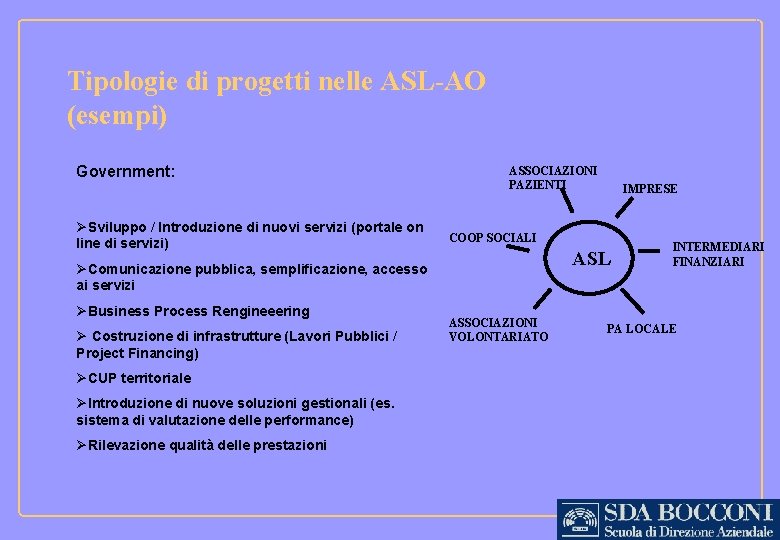 Tipologie di progetti nelle ASL-AO (esempi)

Government:

➢Sviluppo / Introduzione di nuovi servizi (portale on line di servizi)

➢Comunicazione pubblica, semplificazione, accesso ai servizi

➢Business Process Rengineeering

➢ Costruzione di infrastrutture (Lavori Pubblici / Project Financing)

➢CUP territoriale

➢Introduzione di nuove soluzioni gestionali (es. sistema di valutazione delle performance)

➢Rilevazione qualità delle prestazioni

ASSOCIAZIONI PAZIENTI

IMPRESE

COOP SOCIALI

ASL

INTERMEDIARI FINANZIARI

ASSOCIAZIONI VOLONTARIATO

PA LOCALE

SDA BOCCONI
Scuola di Direzione Aziendale